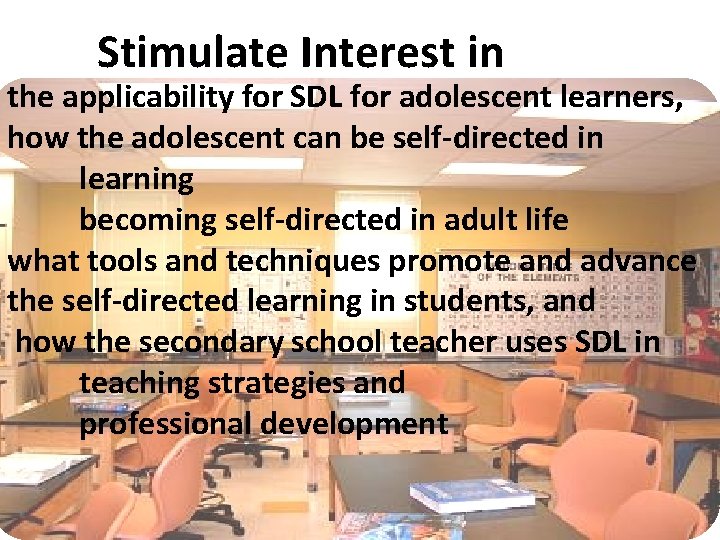 Stimulate Interest in

the applicability for SDL for adolescent learners,
how the adolescent can be self-directed in
learning
becoming self-directed in adult life
what tools and techniques promote and advance the self-directed learning in students, and
how the secondary school teacher uses SDL in
teaching strategies and
professional development

OF THE ELEMENTS